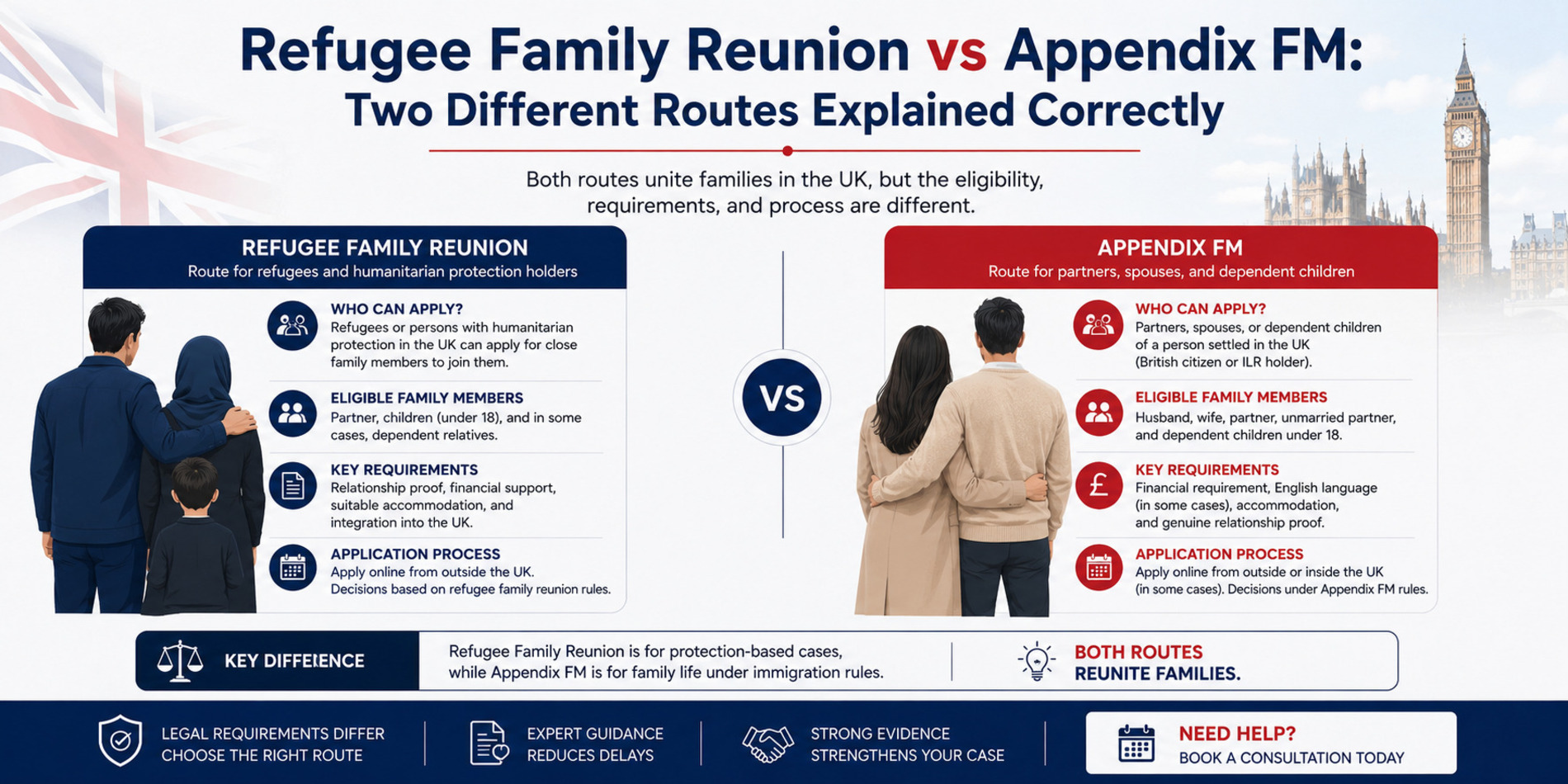 Refugee Family Reunion vs Appendix FM:
Two Different Routes Explained Correctly

Both routes unite families in the UK, but the eligibility, requirements, and process are different.

REFUGEE FAMILY REUNION
Route for refugees and humanitarian protection holders

WHO CAN APPLY?
Refugees or persons with humanitarian protection in the UK can apply for close family members to join them.

ELIGIBLE FAMILY MEMBERS
Partner, children (under 18), and in some cases, dependent relatives.

KEY REQUIREMENTS
Relationship proof, financial support, suitable accommodation, and integration into the UK.

APPLICATION PROCESS
Apply online from outside the UK. Decisions based on refugee family reunion rules.

VS

APPENDIX FM
Route for partners, spouses, and dependent children

WHO CAN APPLY?
Partners, spouses, or dependent children of a person settled in the UK (British citizen or ILR holder).

ELIGIBLE FAMILY MEMBERS
Husband, wife, partner, unmarried partner, and dependent children under 18.

KEY REQUIREMENTS
Financial requirement, English language (in some cases), accommodation, and genuine relationship proof.

APPLICATION PROCESS
Apply online from outside or inside the UK (in some cases). Decisions under Appendix FM rules.

KEY DIFFERENCE
Refugee Family Reunion is for protection-based cases, while Appendix FM is for family life under immigration rules.

BOTH ROUTES REUNITE FAMILIES.

LEGAL REQUIREMENTS DIFFER CHOOSE THE RIGHT ROUTE

EXPERT GUIDANCE REDUCES DELAYS

STRONG EVIDENCE STRENGTHENS YOUR CASE

NEED HELP?
BOOK A CONSULTATION TODAY